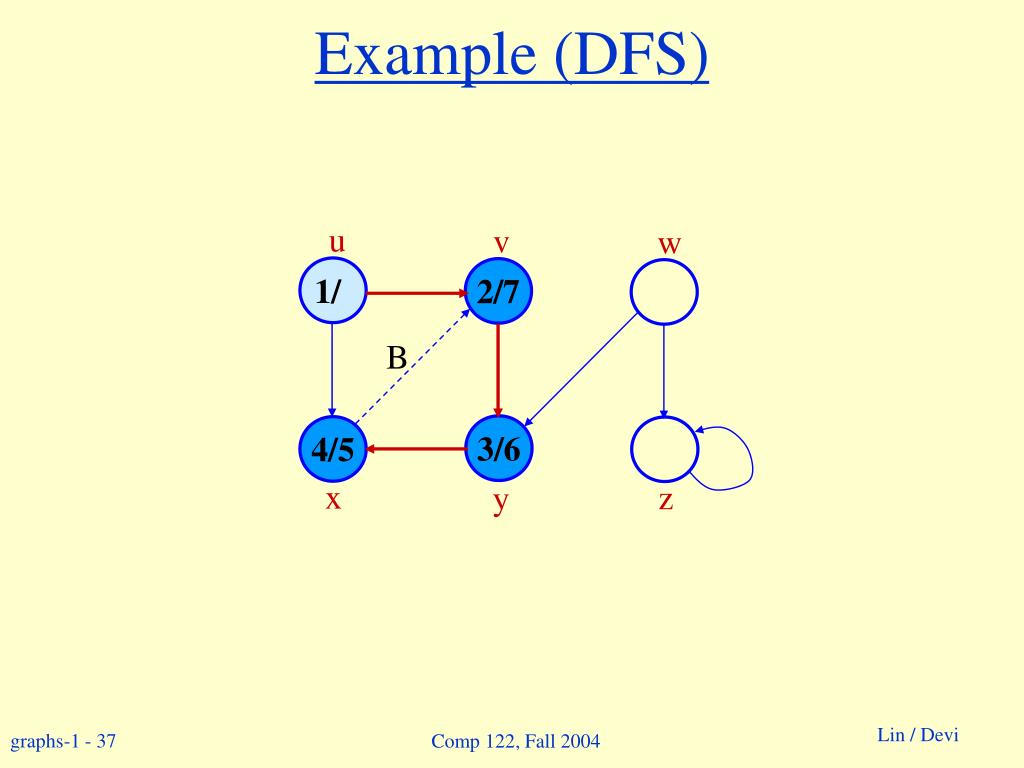 Example (DFS)

u
v
w
1/
2/7
B
4/5
3/6
x
y
z

graphs-1 - 37
Comp 122, Fall 2004
Lin / Devi